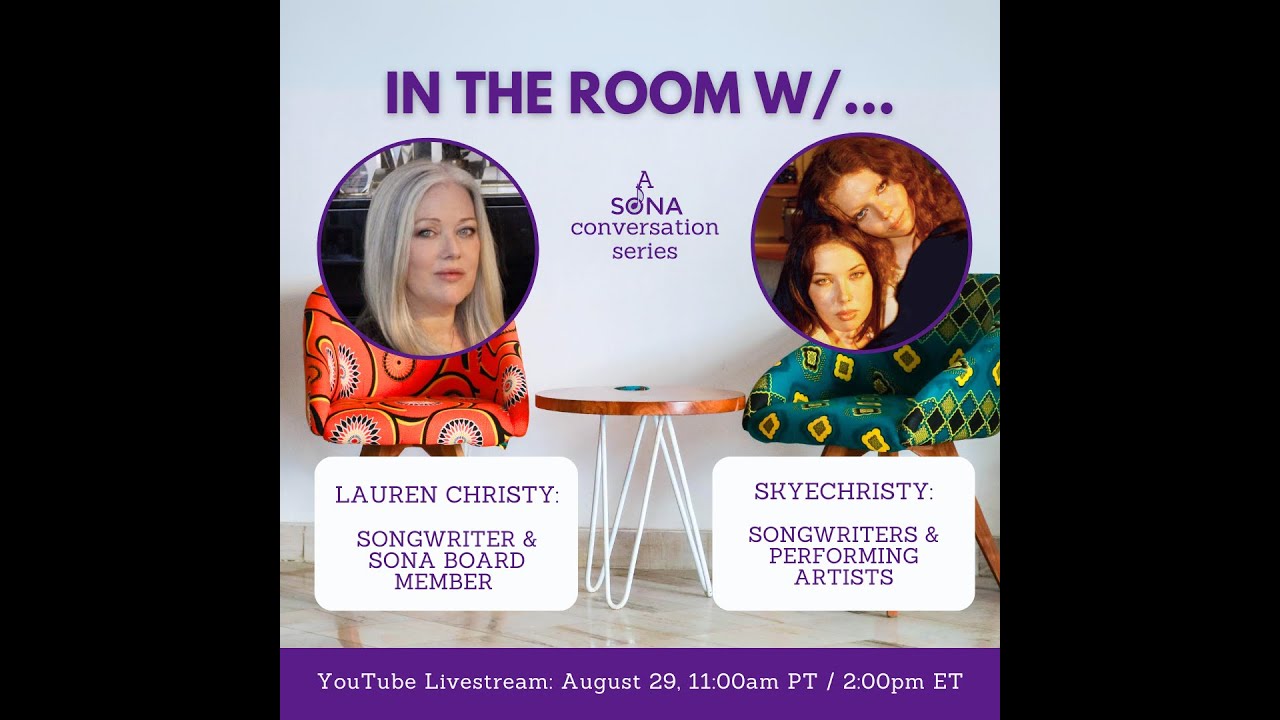 IN THE ROOM W/...

A SONA conversation series

LAUREN CHRISTY:

SONGWRITER & SONA BOARD MEMBER

SKYECHRISTY:

SONGWRITERS & PERFORMING ARTISTS

YouTube Livestream: August 29, 11:00am PT / 2:00pm ET